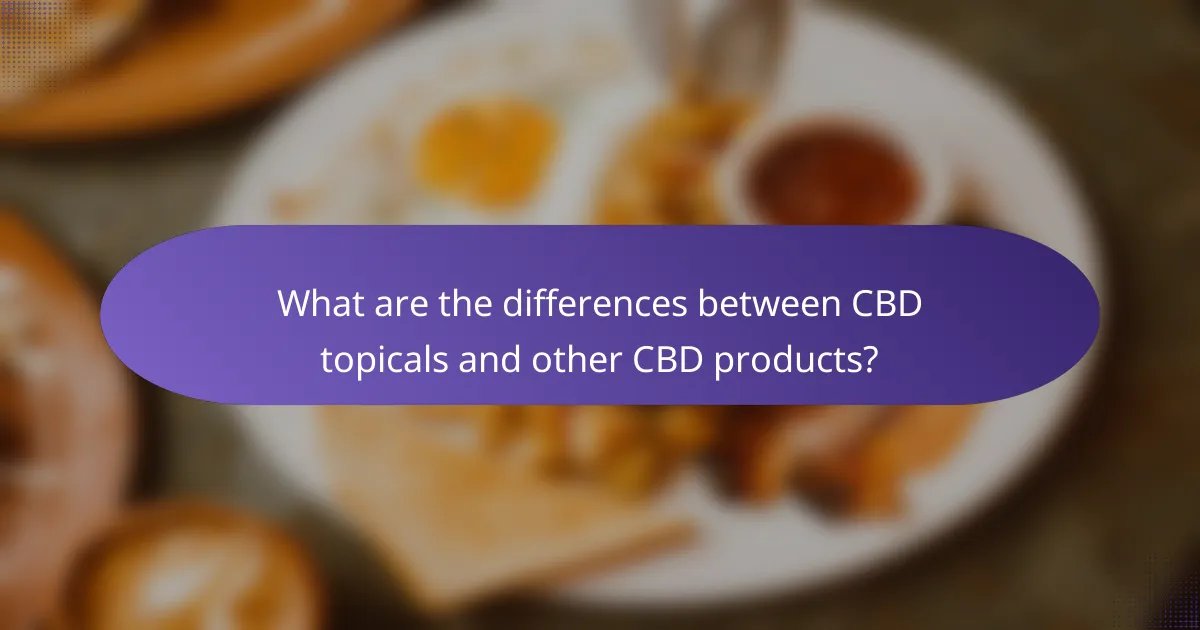 What are the differences between CBD topicals and other CBD products?